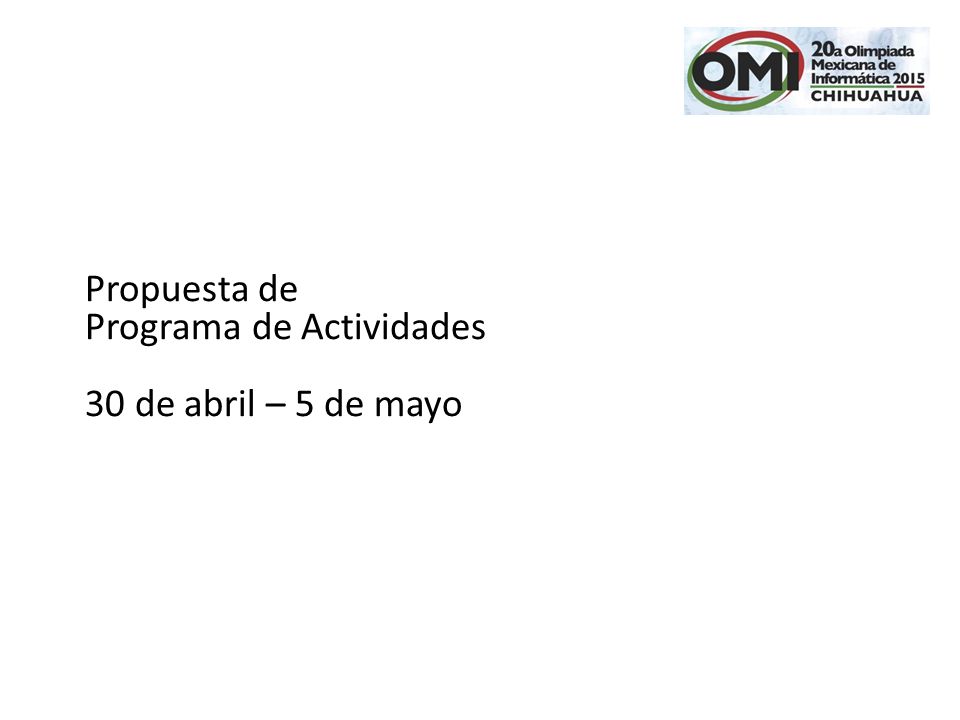 OMI 20a Olimpiada Mexicana de Informática 2015 CHIHUAHUA

Propuesta de
Programa de Actividades

30 de abril – 5 de mayo